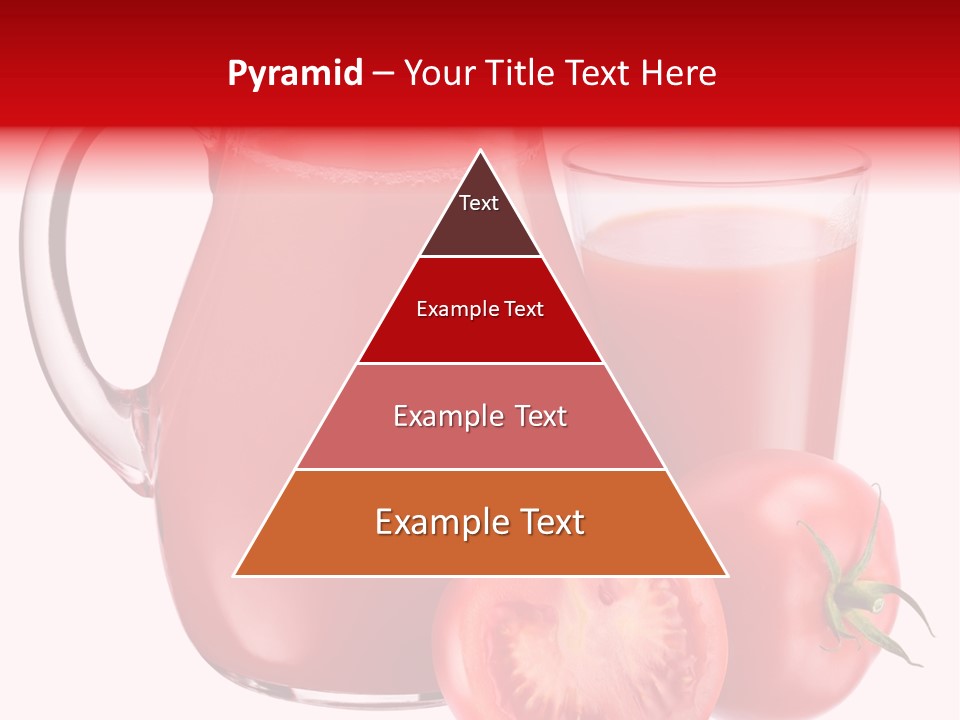 Pyramid – Your Title Text Here

Text

Example Text

Example Text

Example Text